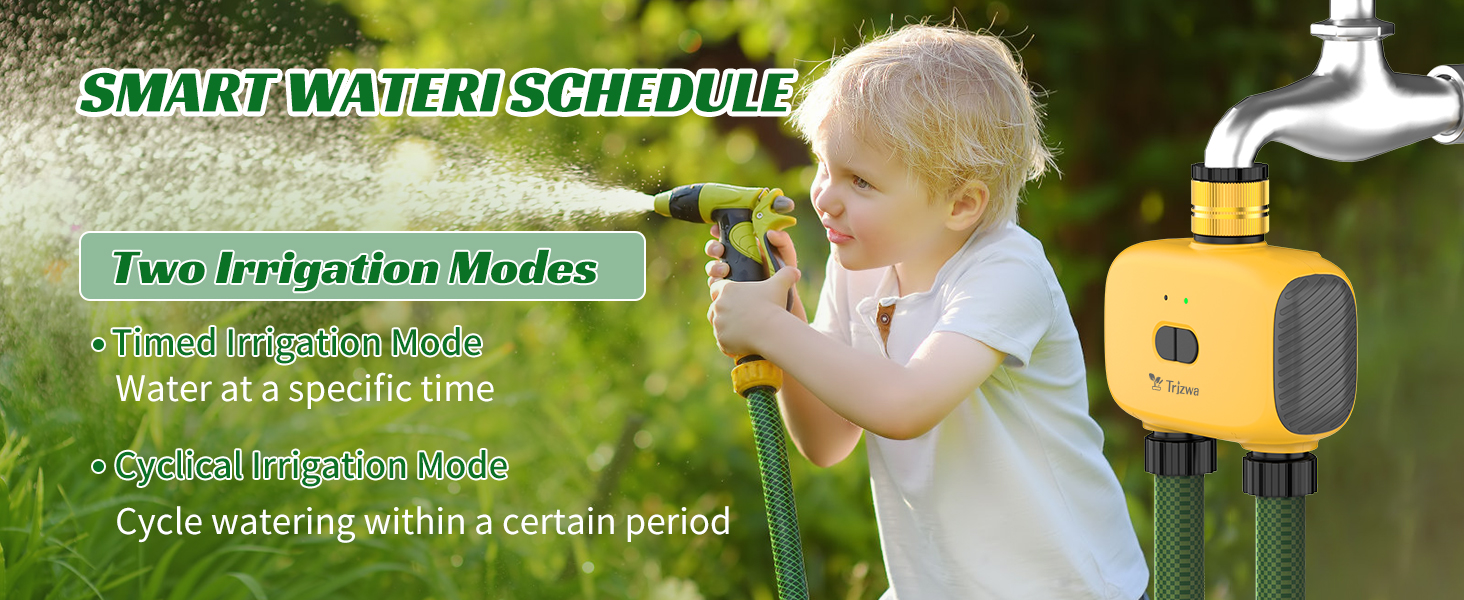 SMART WATERI SCHEDULE

Two Irrigation Modes

• Timed Irrigation Mode
Water at a specific time

• Cyclical Irrigation Mode
Cycle watering within a certain period

Trizwa